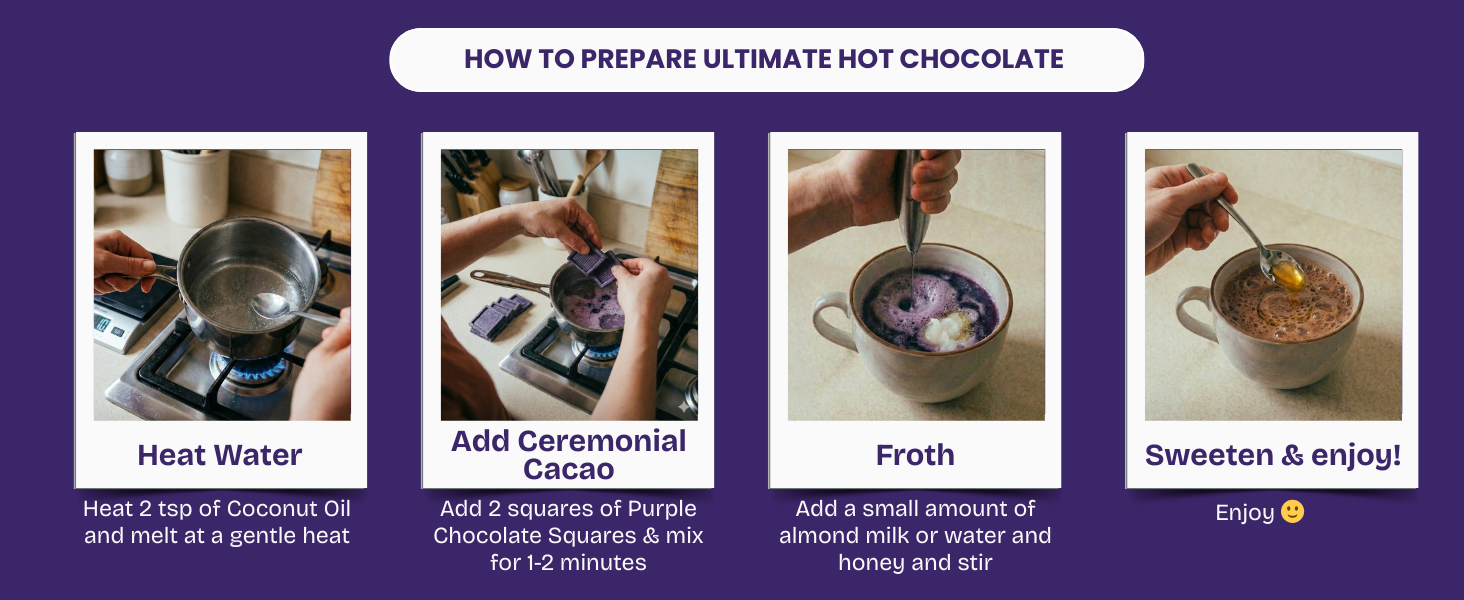 HOW TO PREPARE ULTIMATE HOT CHOCOLATE

Heat Water

Heat 2 tsp of Coconut Oil and melt at a gentle heat

Add Ceremonial Cacao

Add 2 squares of Purple Chocolate Squares & mix for 1-2 minutes

Froth

Add a small amount of almond milk or water and honey and stir

Sweeten & enjoy!

Enjoy 🙂